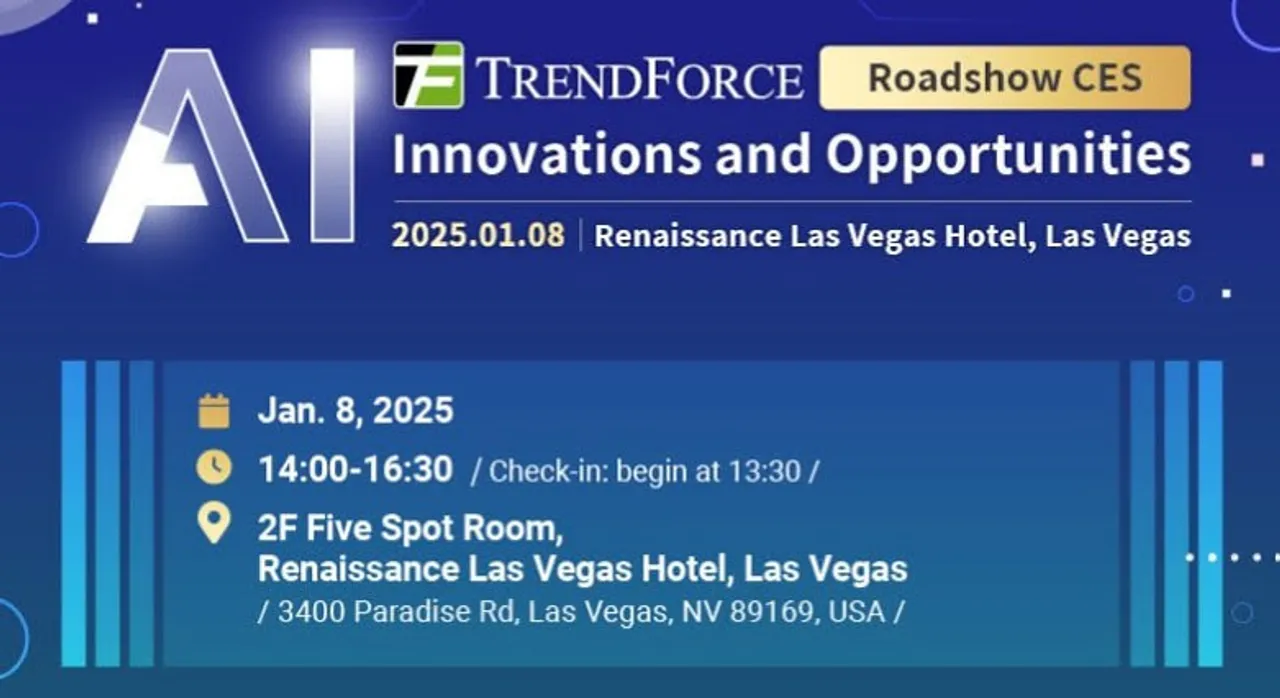 AI

TF TRENDFORCE Roadshow CES

Innovations and Opportunities

2025.01.08 | Renaissance Las Vegas Hotel, Las Vegas

Jan. 8, 2025

14:00-16:30 / Check-in: begin at 13:30 /

2F Five Spot Room,
Renaissance Las Vegas Hotel, Las Vegas
/ 3400 Paradise Rd, Las Vegas, NV 89169, USA /